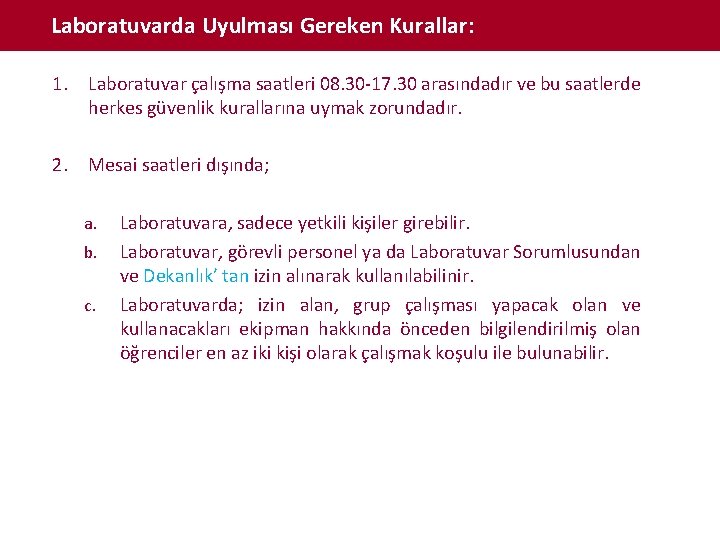 Laboratuvarda Uyulması Gereken Kurallar:

1. Laboratuvar çalışma saatleri 08.30-17.30 arasındadır ve bu saatlerde herkes güvenlik kurallarına uymak zorundadır.

2. Mesai saatleri dışında;

a. Laboratuvara, sadece yetkili kişiler girebilir.

b. Laboratuvar, görevli personel ya da Laboratuvar Sorumlusundan ve Dekanlık' tan izin alınarak kullanılabilinir.

c. Laboratuvarda; izin alan, grup çalışması yapacak olan ve kullanacakları ekipman hakkında önceden bilgilendirilmiş olan öğrenciler en az iki kişi olarak çalışmak koşulu ile bulunabilir.